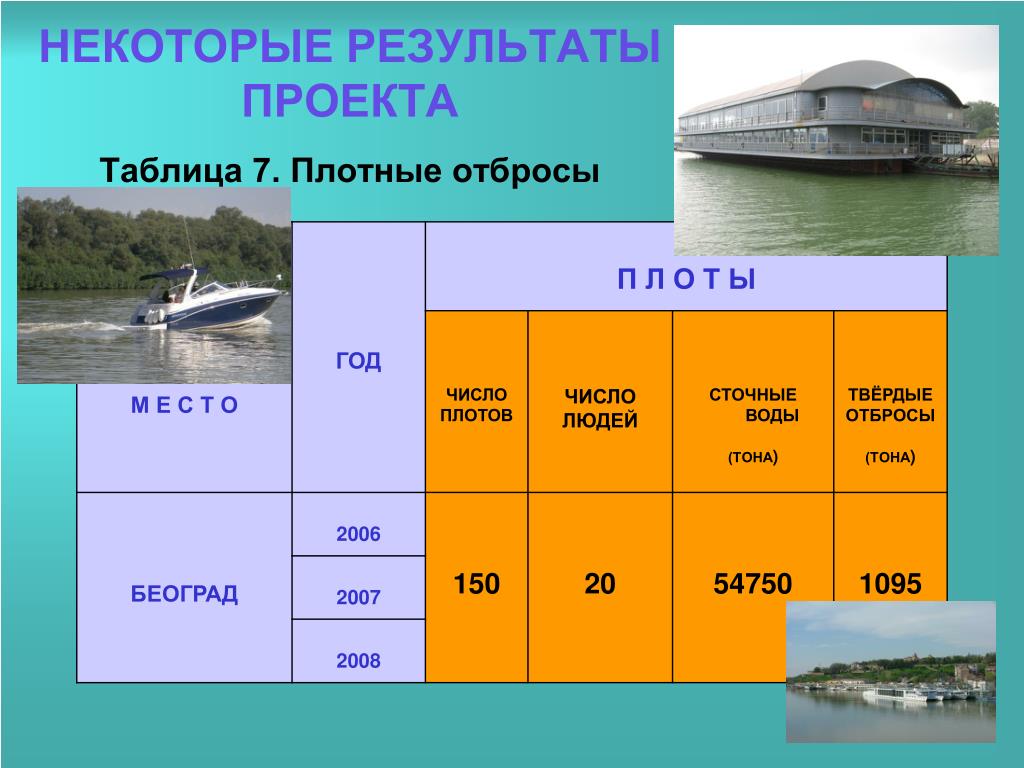 НЕКОТОРЫЕ РЕЗУЛЬТАТЫ ПРОЕКТА

Таблица 7. Плотные отбросы

| М Е С Т О | ГОД | П Л О Т Ы | | | |
|---|---|---|---|---|---|
| | | ЧИСЛО ПЛОТОВ | ЧИСЛО ЛЮДЕЙ | СТОЧНЫЕ ВОДЫ (ТОНА) | ТВЁРДЫЕ ОТБРОСЫ (ТОНА) |
| БЕОГРАД | 2006 | 150 | 20 | 54750 | 1095 |
| | 2007 | | | | |
| | 2008 | | | | |